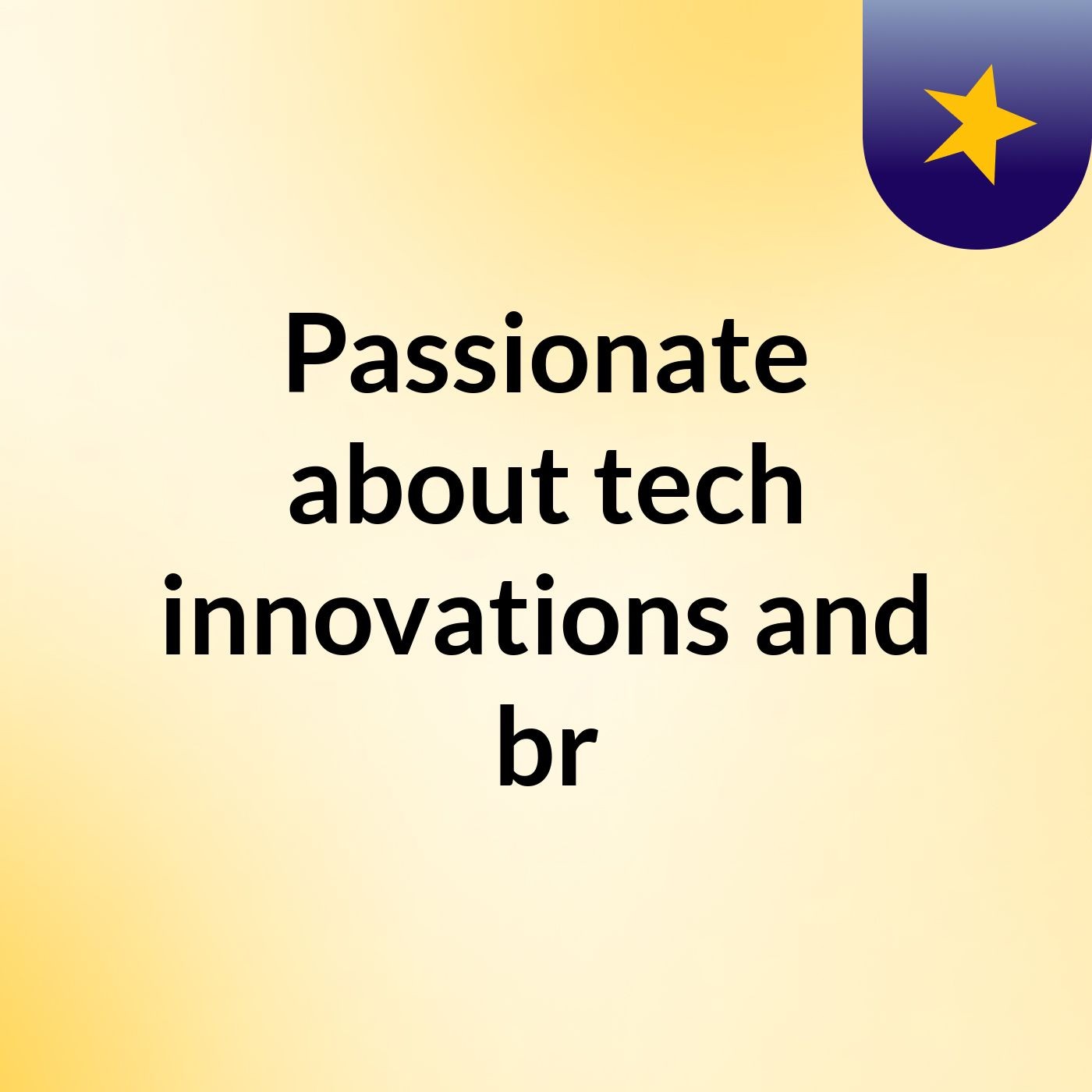 Passionate about tech innovations and br